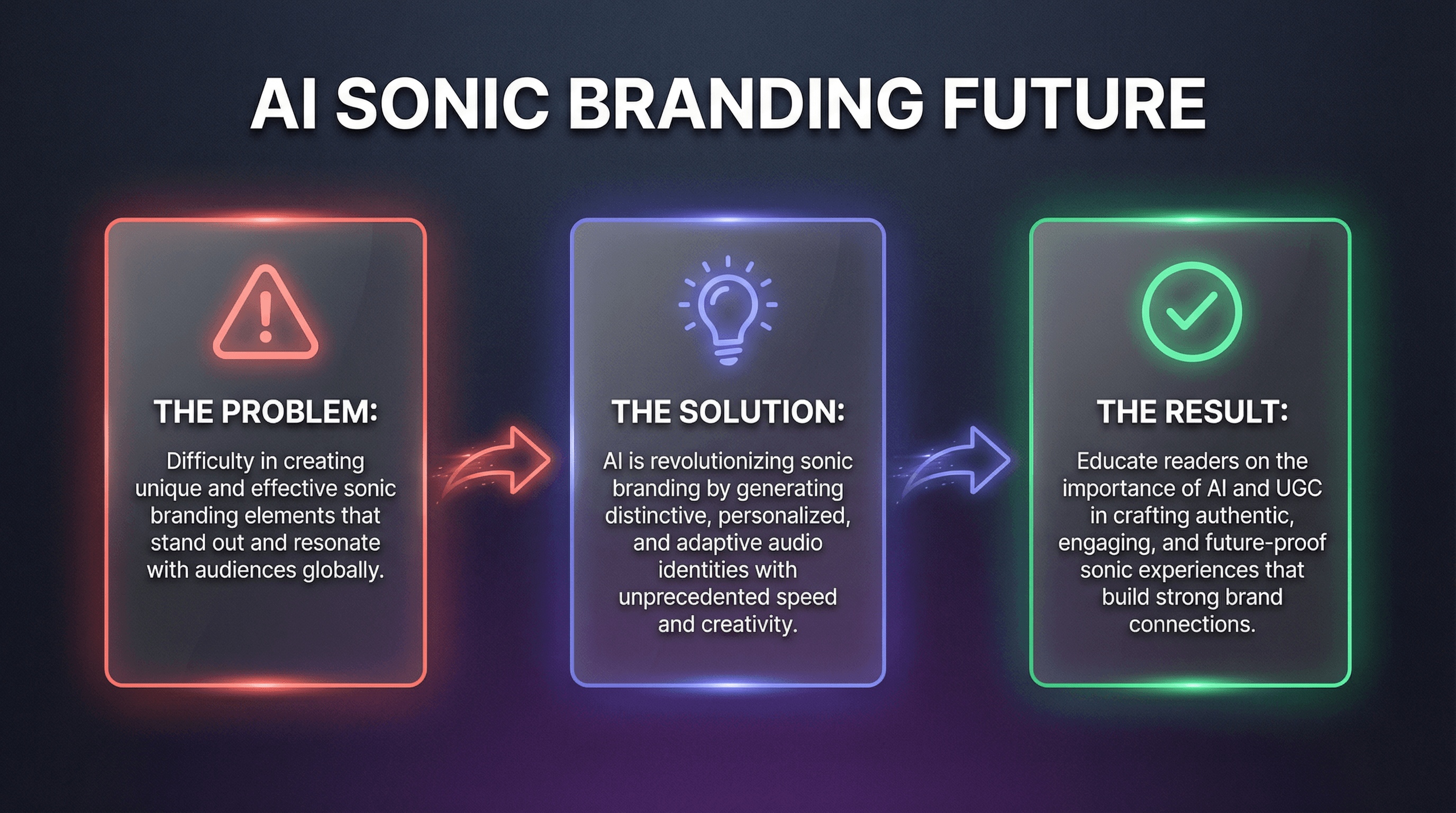 AI SONIC BRANDING FUTURE

THE PROBLEM:

Difficulty in creating unique and effective sonic branding elements that stand out and resonate with audiences globally.

THE SOLUTION:

AI is revolutionizing sonic branding by generating distinctive, personalized, and adaptive audio identities with unprecedented speed and creativity.

THE RESULT:

Educate readers on the importance of AI and UGC in crafting authentic, engaging, and future-proof sonic experiences that build strong brand connections.